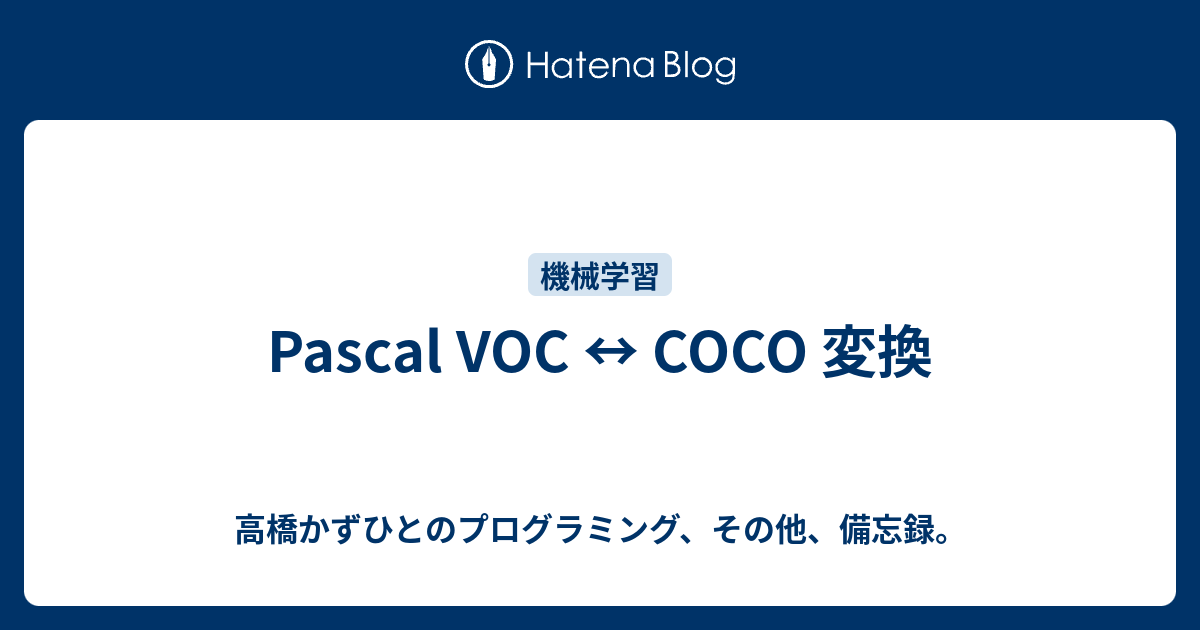 Hatena Blog

機械学習

Pascal VOC ↔ COCO 変換

高橋かずひとのプログラミング、その他、備忘録。